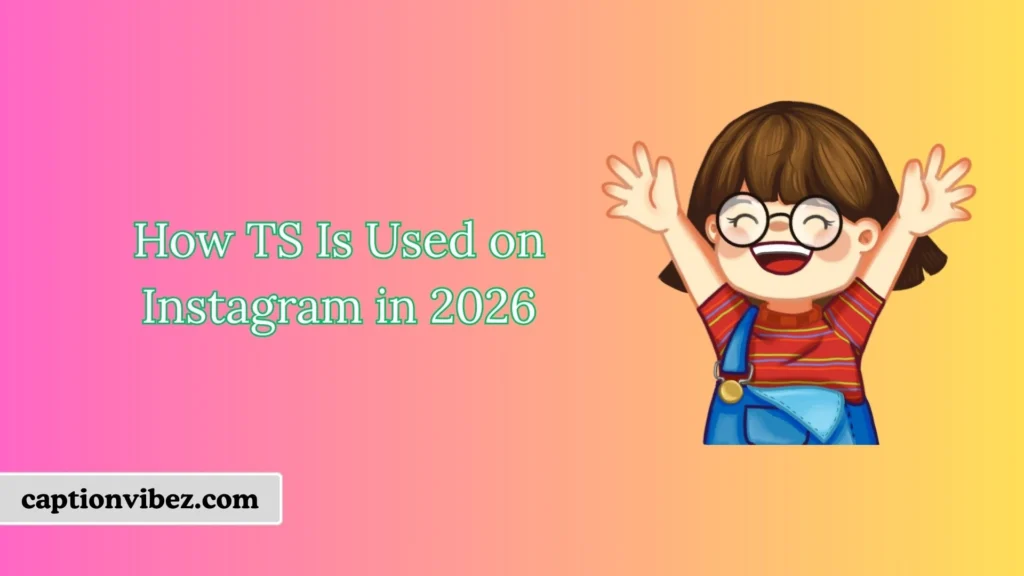 How TS Is Used on Instagram in 2026

captionvibez.com